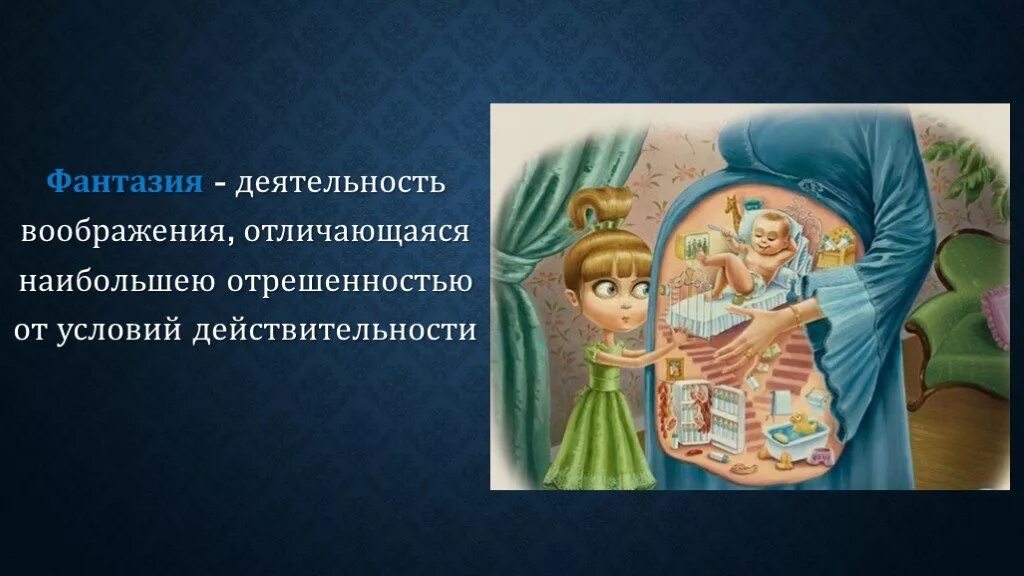 Фантазия - деятельность воображения, отличающаяся наибольшею отрешенностью от условий действительности